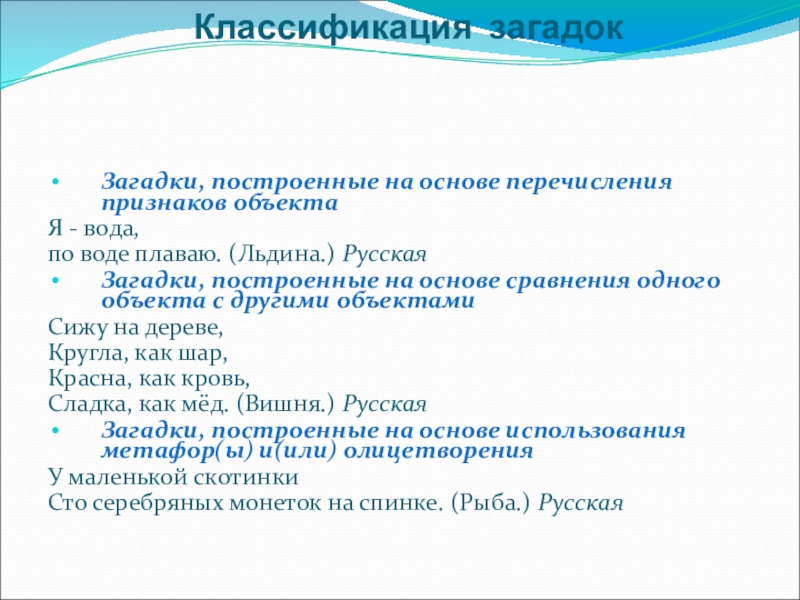 Классификация загадок

• Загадки, построенные на основе перечисления признаков объекта

Я - вода,
по воде плаваю. (Льдина.) Русская

• Загадки, построенные на основе сравнения одного объекта с другими объектами

Сижу на дереве,
Кругла, как шар,
Красна, как кровь,
Сладка, как мёд. (Вишня.) Русская

• Загадки, построенные на основе использования метафор(ы) и(или) олицетворения

У маленькой скотинки
Сто серебряных монеток на спинке. (Рыба.) Русская